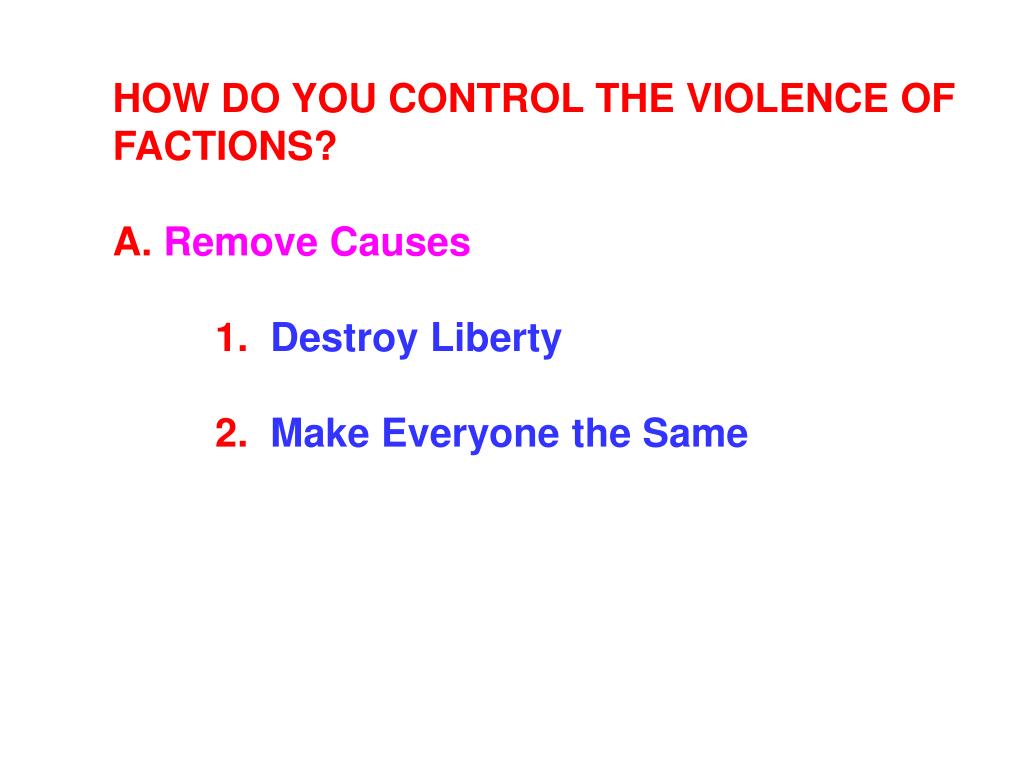 HOW DO YOU CONTROL THE VIOLENCE OF FACTIONS?

A. Remove Causes

1. Destroy Liberty

2. Make Everyone the Same